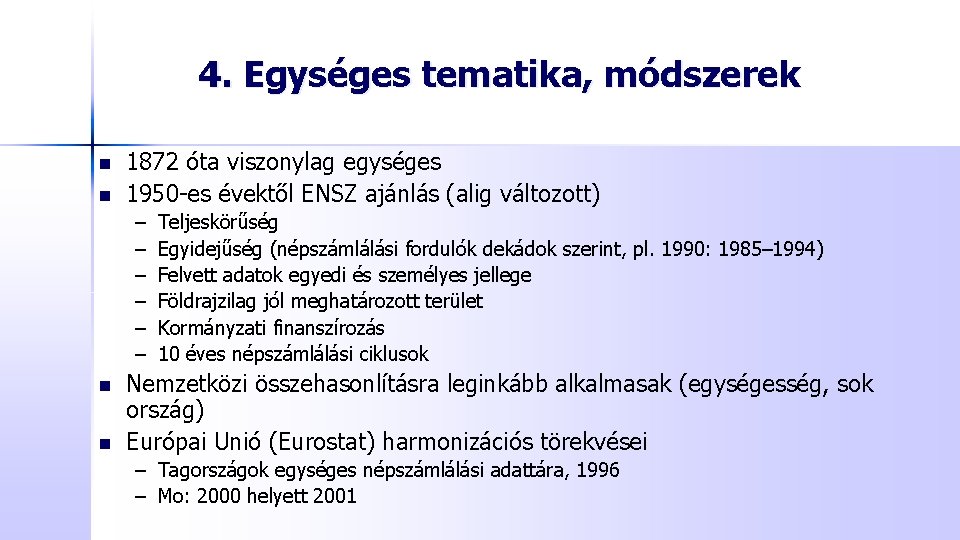 4. Egységes tematika, módszerek

- 1872 óta viszonylag egységes
- 1950-es évektől ENSZ ajánlás (alig változott)
  – Teljeskörűség
  – Egyidejűség (népszámlálási fordulók dekádok szerint, pl. 1990: 1985–1994)
  – Felvett adatok egyedi és személyes jellege
  – Földrajzilag jól meghatározott terület
  – Kormányzati finanszírozás
  – 10 éves népszámlálási ciklusok
- Nemzetközi összehasonlításra leginkább alkalmasak (egységesség, sok ország)
- Európai Unió (Eurostat) harmonizációs törekvései
  – Tagországok egységes népszámlálási adattára, 1996
  – Mo: 2000 helyett 2001